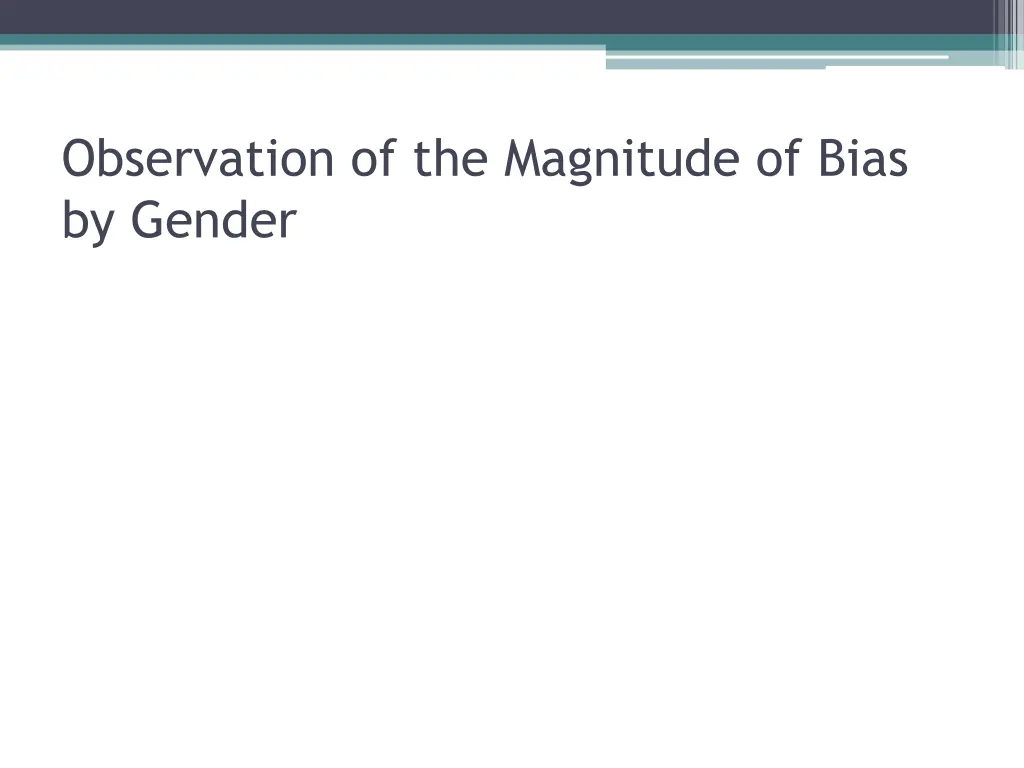 Observation of the Magnitude of Bias by Gender